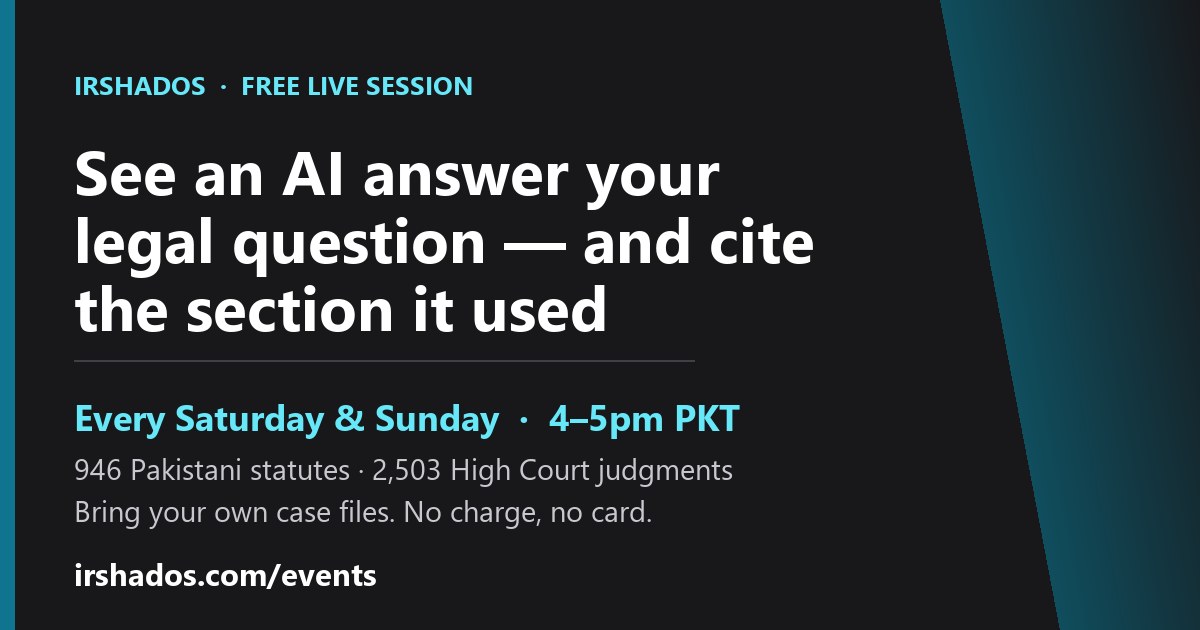 IRSHADOS · FREE LIVE SESSION

See an AI answer your legal question — and cite the section it used

Every Saturday & Sunday · 4–5pm PKT

946 Pakistani statutes · 2,503 High Court judgments
Bring your own case files. No charge, no card.

irshados.com/events